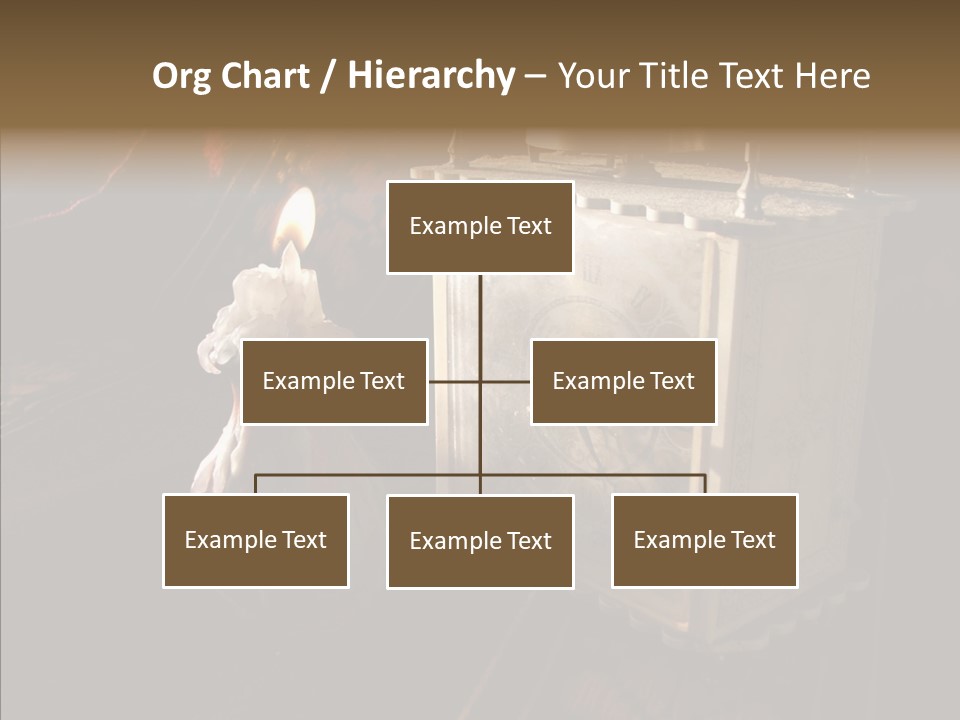 Org Chart / Hierarchy – Your Title Text Here

Example Text

Example Text

Example Text

Example Text

Example Text

Example Text